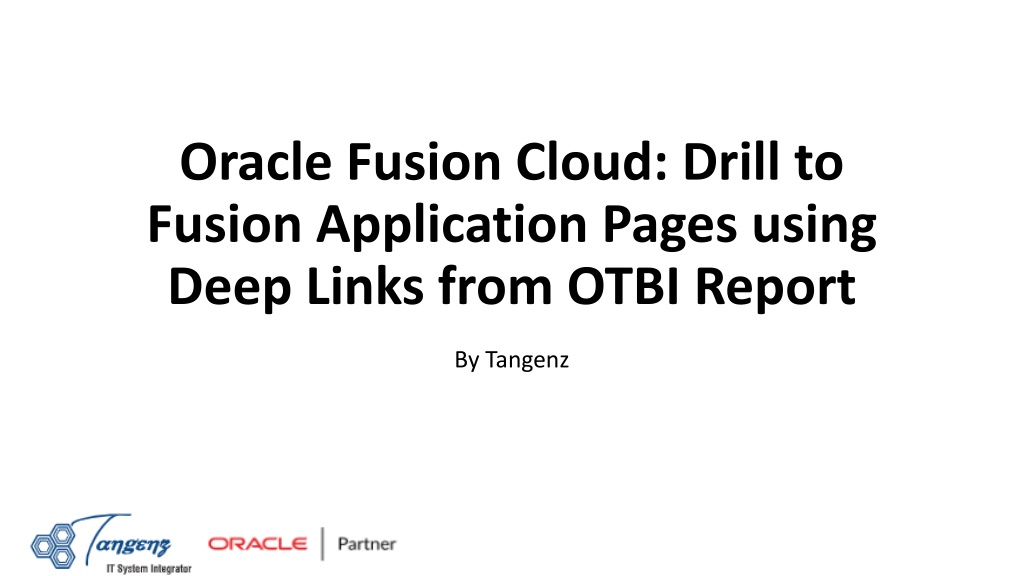 Oracle Fusion Cloud: Drill to Fusion Application Pages using Deep Links from OTBI Report

By Tangenz

Tangenz
IT System Integrator

ORACLE | Partner